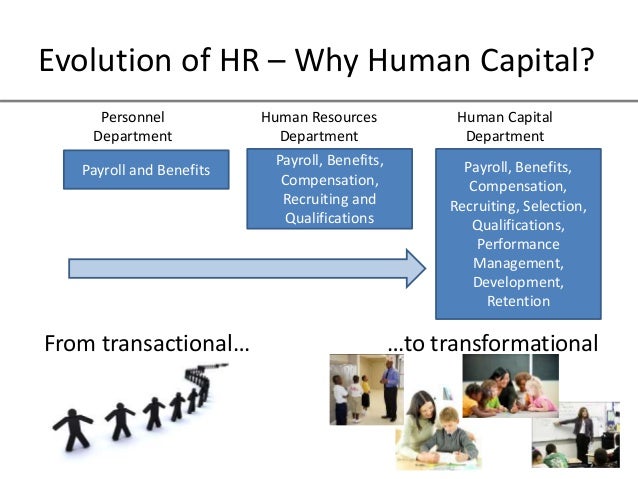 Evolution of HR – Why Human Capital?

Personnel Department

Payroll and Benefits

Human Resources Department

Payroll, Benefits, Compensation, Recruiting and Qualifications

Human Capital Department

Payroll, Benefits, Compensation, Recruiting, Selection, Qualifications, Performance Management, Development, Retention

From transactional…

…to transformational